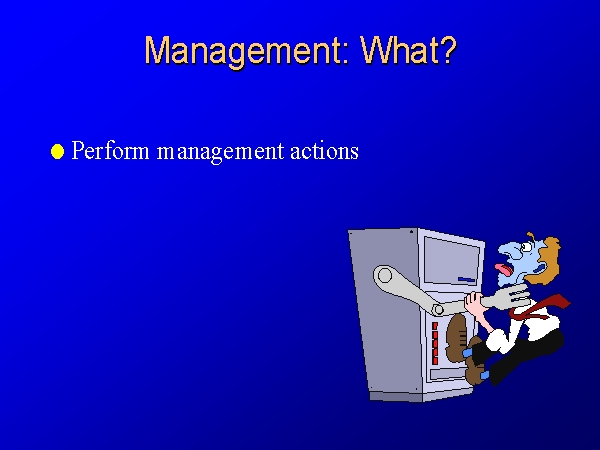 Management: What?

Perform management actions